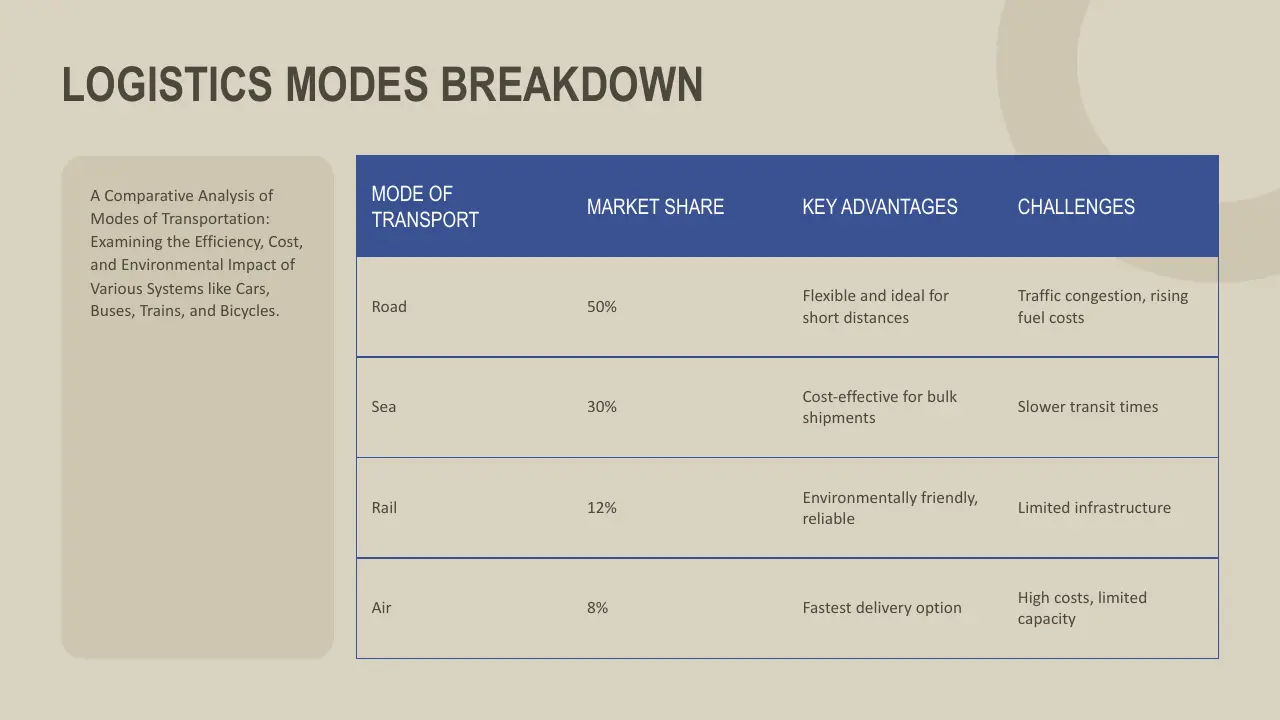 LOGISTICS MODES BREAKDOWN

A Comparative Analysis of Modes of Transportation: Examining the Efficiency, Cost, and Environmental Impact of Various Systems like Cars, Buses, Trains, and Bicycles.

| MODE OF TRANSPORT | MARKET SHARE | KEY ADVANTAGES | CHALLENGES |
|---|---|---|---|
| Road | 50% | Flexible and ideal for short distances | Traffic congestion, rising fuel costs |
| Sea | 30% | Cost-effective for bulk shipments | Slower transit times |
| Rail | 12% | Environmentally friendly, reliable | Limited infrastructure |
| Air | 8% | Fastest delivery option | High costs, limited capacity |